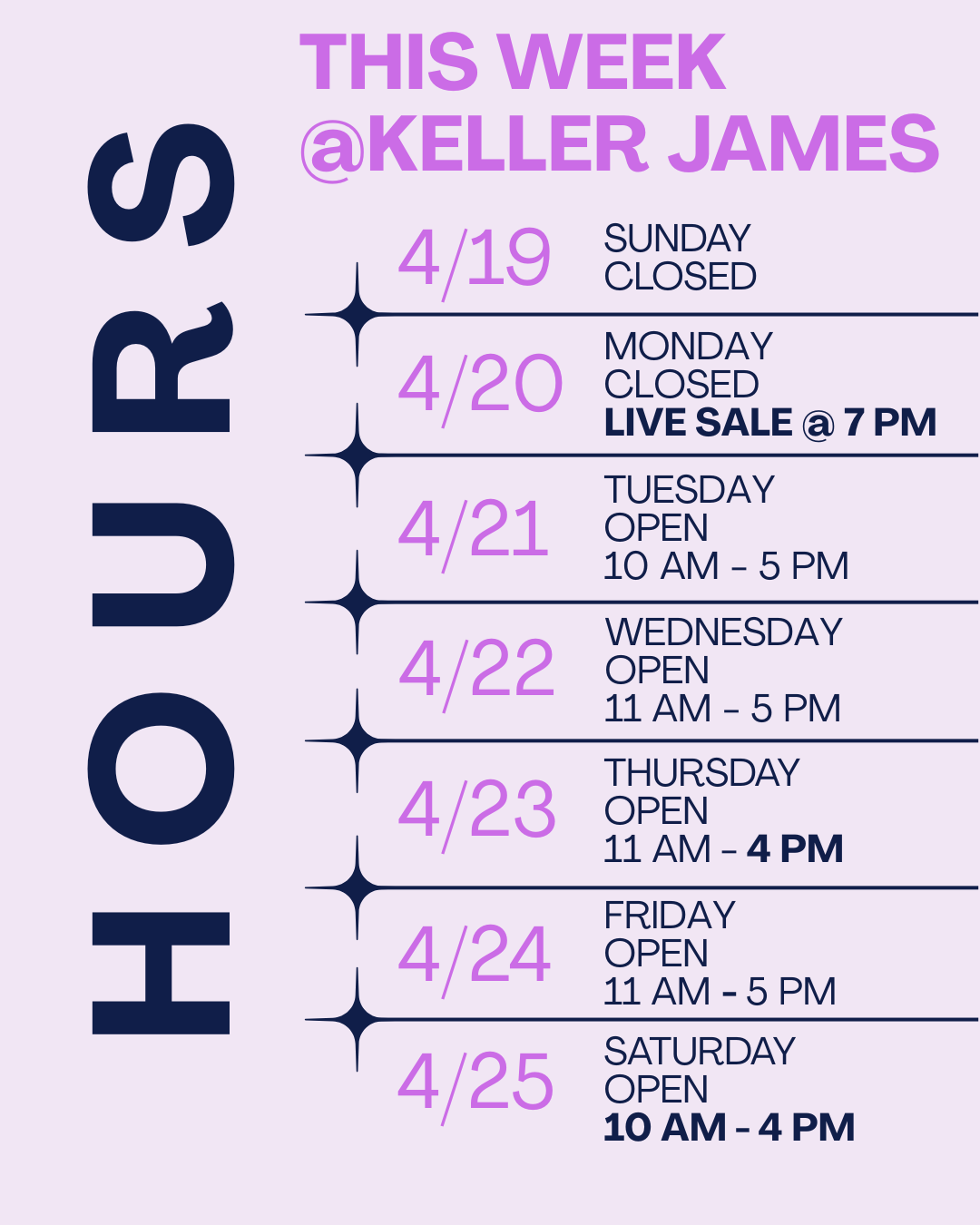 HOURS

THIS WEEK
@KELLER JAMES

4/19 SUNDAY
CLOSED

4/20 MONDAY
CLOSED
LIVE SALE @ 7 PM

4/21 TUESDAY
OPEN
10 AM - 5 PM

4/22 WEDNESDAY
OPEN
11 AM - 5 PM

4/23 THURSDAY
OPEN
11 AM - 4 PM

4/24 FRIDAY
OPEN
11 AM - 5 PM

4/25 SATURDAY
OPEN
10 AM - 4 PM